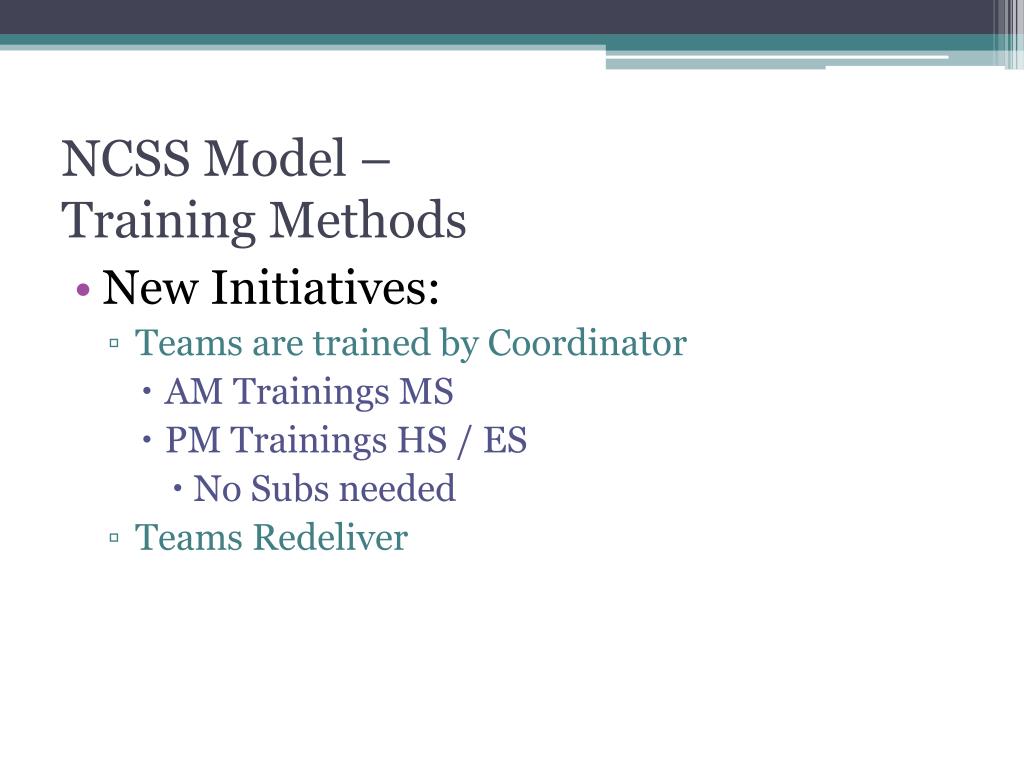 NCSS Model –
Training Methods

• New Initiatives:
▫ Teams are trained by Coordinator
• AM Trainings MS
• PM Trainings HS / ES
• No Subs needed
▫ Teams Redeliver